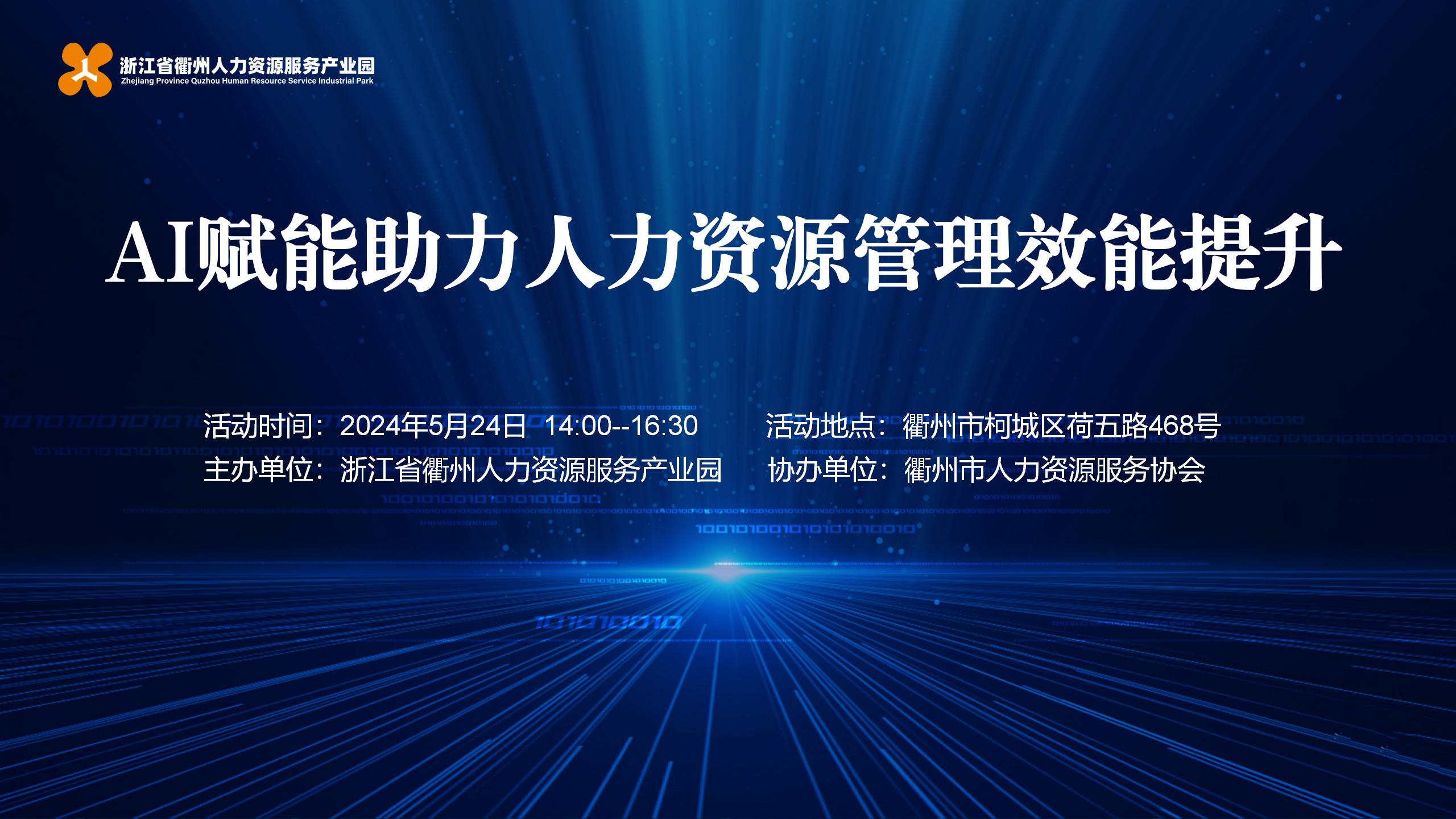 浙江省衢州人力资源服务产业园
Zhejiang Province Quzhou Human Resource Service Industrial Park

AI赋能助力人力资源管理效能提升

活动时间：2024年5月24日 14:00--16:30
活动地点：衢州市柯城区荷五路468号
主办单位：浙江省衢州人力资源服务产业园
协办单位：衢州市人力资源服务协会